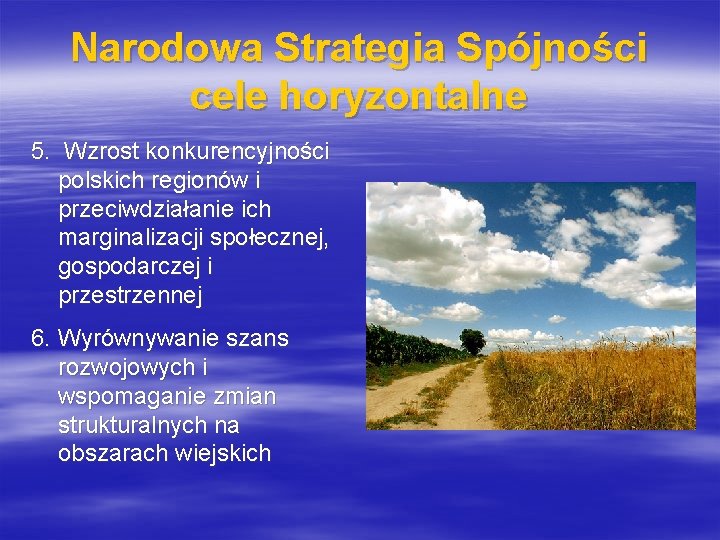 Narodowa Strategia Spójności cele horyzontalne

5. Wzrost konkurencyjności polskich regionów i przeciwdziałanie ich marginalizacji społecznej, gospodarczej i przestrzennej

6. Wyrównywanie szans rozwojowych i wspomaganie zmian strukturalnych na obszarach wiejskich